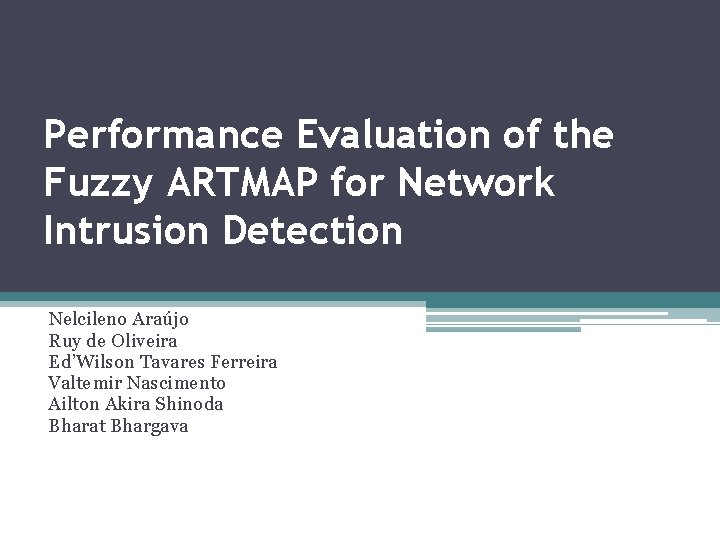 Performance Evaluation of the Fuzzy ARTMAP for Network Intrusion Detection

Nelcileno Araújo
Ruy de Oliveira
Ed'Wilson Tavares Ferreira
Valtemir Nascimento
Ailton Akira Shinoda
Bharat Bhargava